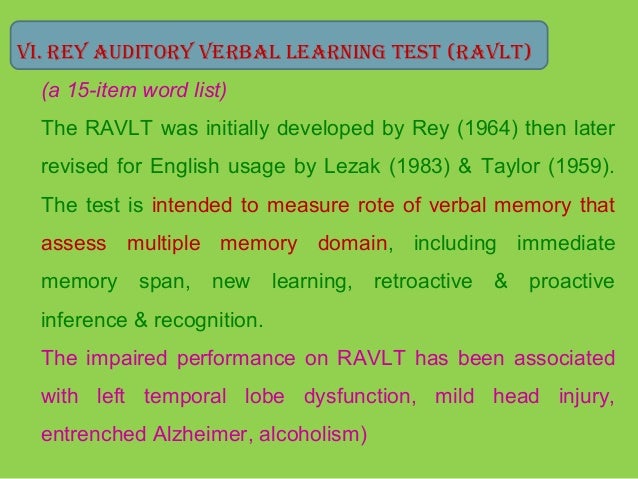 VI. REY AUDITORY VERBAL LEARNING TEST (RAVLT)

(a 15-item word list)

The RAVLT was initially developed by Rey (1964) then later revised for English usage by Lezak (1983) & Taylor (1959). The test is intended to measure rote of verbal memory that assess multiple memory domain, including immediate memory span, new learning, retroactive & proactive inference & recognition.

The impaired performance on RAVLT has been associated with left temporal lobe dysfunction, mild head injury, entrenched Alzheimer, alcoholism)